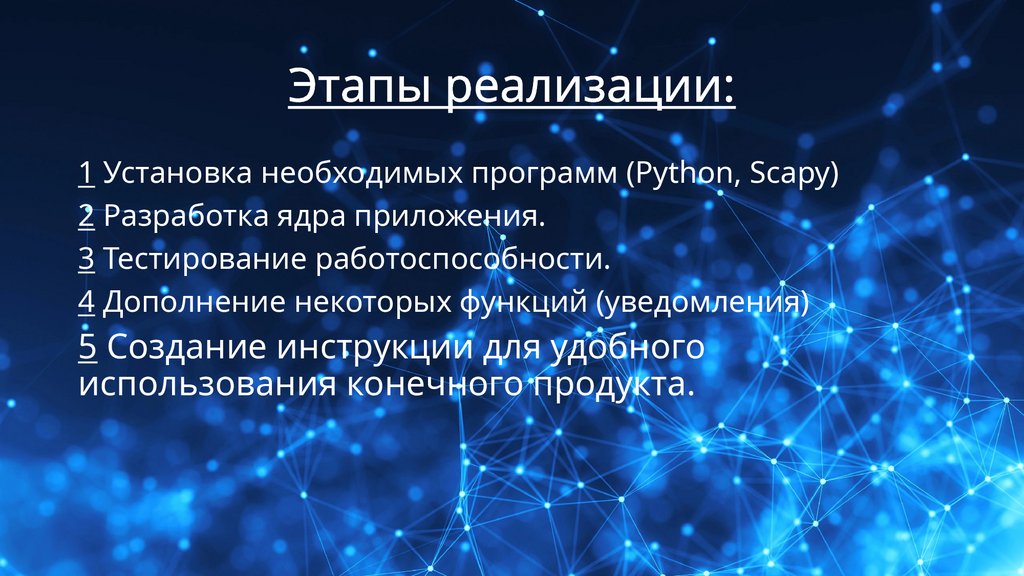 Этапы реализации:

1 Установка необходимых программ (Python, Scapy)

2 Разработка ядра приложения.

3 Тестирование работоспособности.

4 Дополнение некоторых функций (уведомления)

5 Создание инструкции для удобного использования конечного продукта.